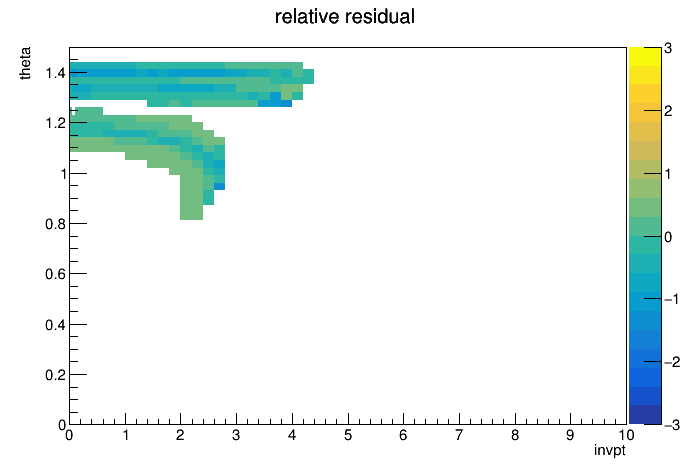 relative residual

theta

1.4
1.2
1
0.8
0.6
0.4
0.2
0

0 1 2 3 4 5 6 7 8 9 10

invpt

3
2
1
0
−1
−2
−3